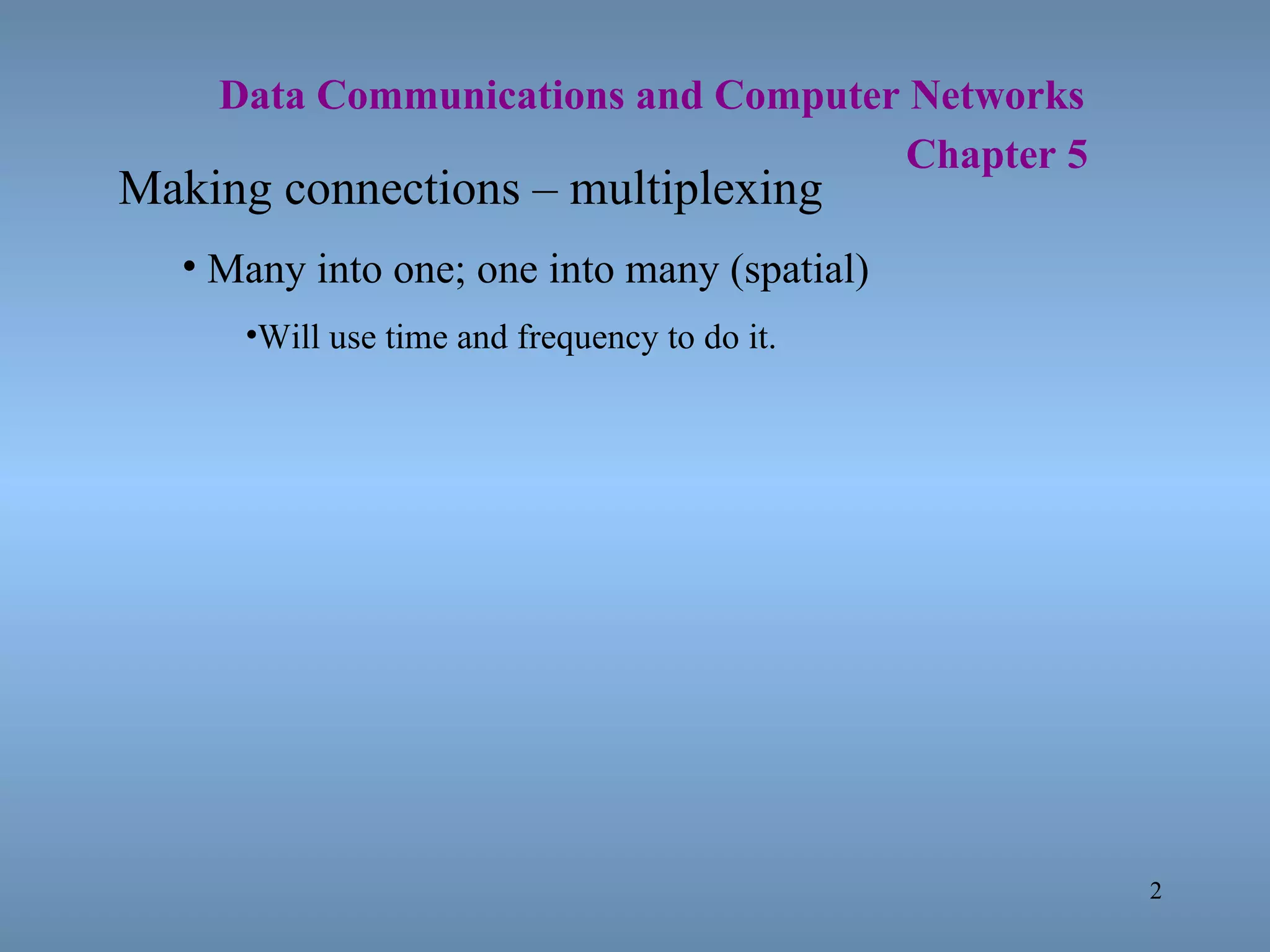 Data Communications and Computer Networks
Chapter 5

Making connections – multiplexing

• Many into one; one into many (spatial)

•Will use time and frequency to do it.

2